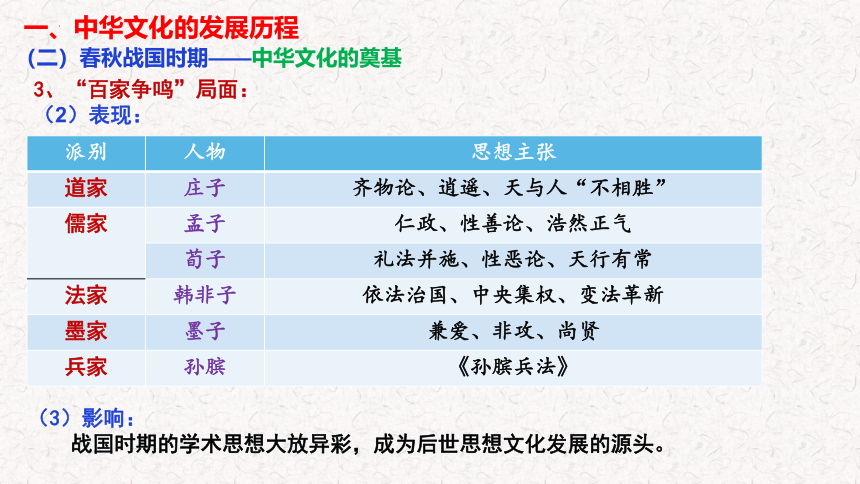 一、中华文化的发展历程
（二）春秋战国时期——中华文化的奠基
3、“百家争鸣”局面：
（2）表现：

| 派别 | 人物 | 思想主张 |
|---|---|---|
| 道家 | 庄子 | 齐物论、逍遥、天与人“不相胜” |
| 儒家 | 孟子 | 仁政、性善论、浩然正气 |
|  | 荀子 | 礼法并施、性恶论、天行有常 |
| 法家 | 韩非子 | 依法治国、中央集权、变法革新 |
| 墨家 | 墨子 | 兼爱、非攻、尚贤 |
| 兵家 | 孙膑 | 《孙膑兵法》 |

（3）影响：
战国时期的学术思想大放异彩，成为后世思想文化发展的源头。